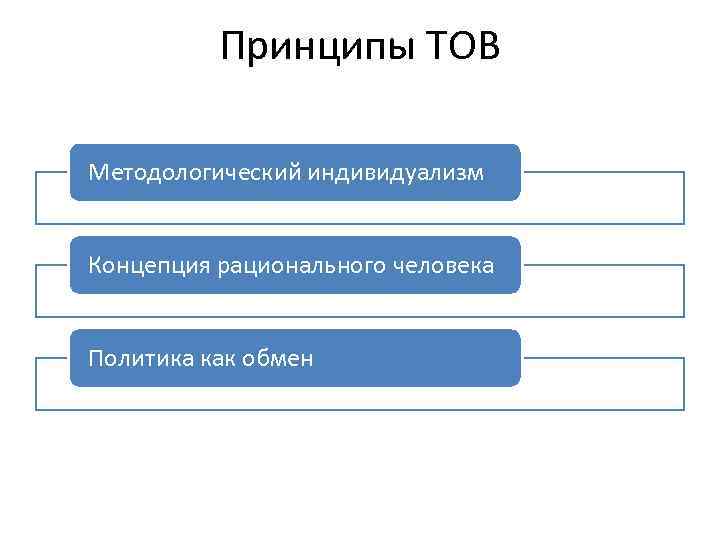 Принципы ТОВ

Методологический индивидуализм

Концепция рационального человека

Политика как обмен